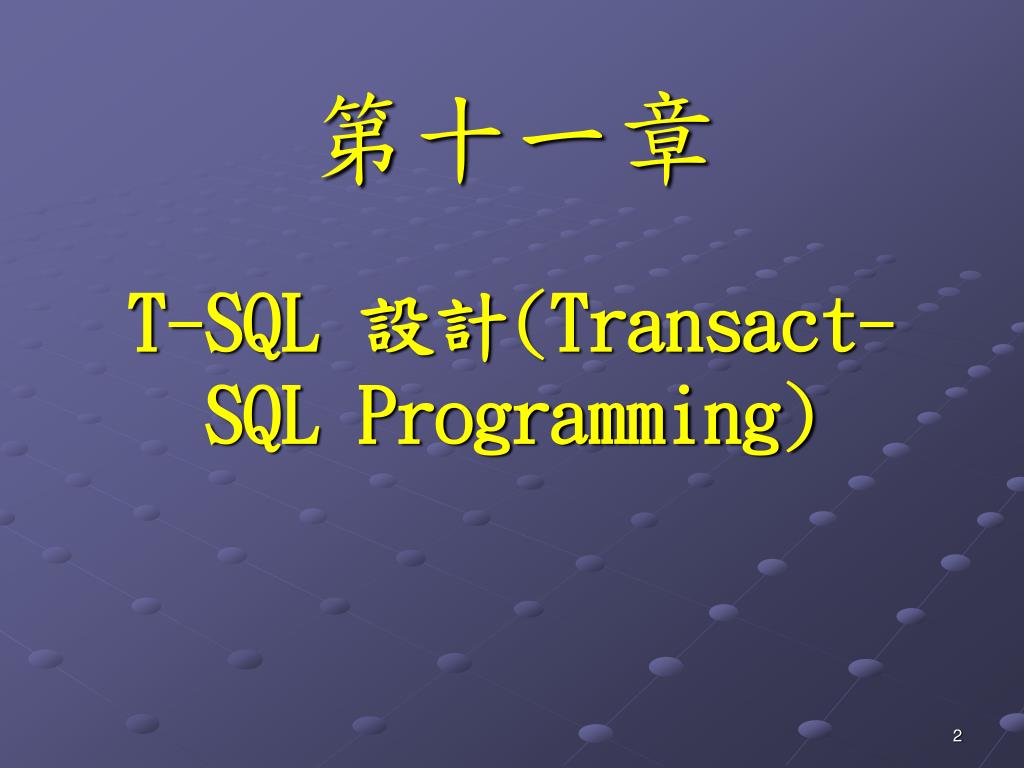 第十一章

T-SQL 設計(Transact-SQL Programming)

2